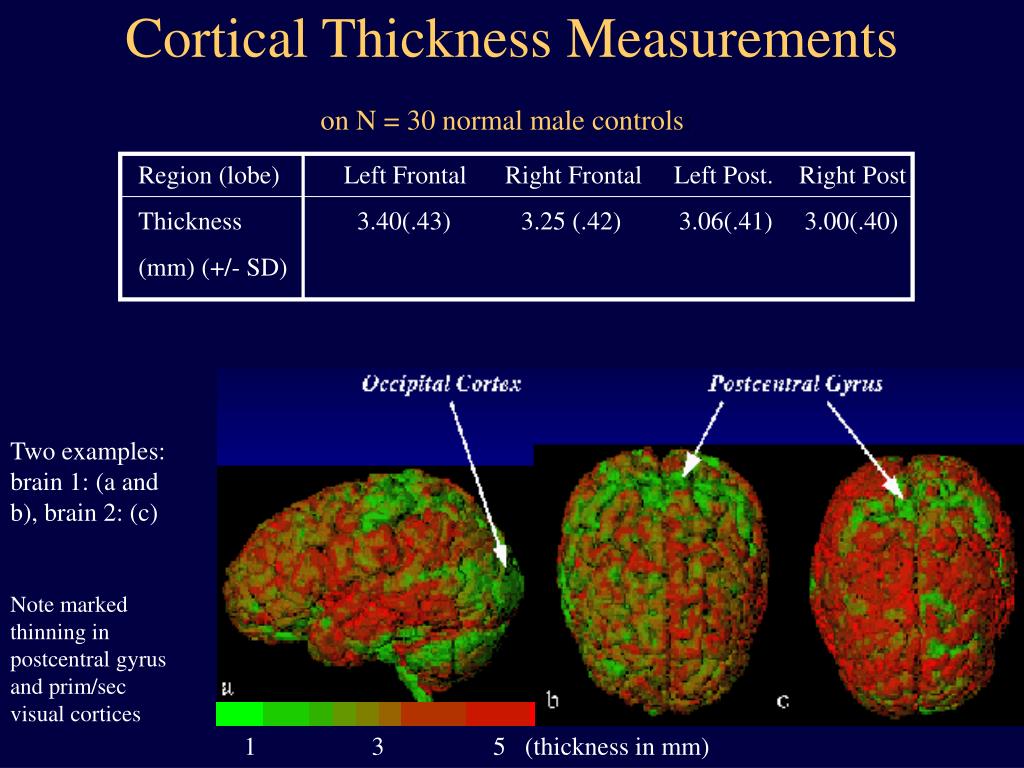 Cortical Thickness Measurements

on N = 30 normal male controls

| Region (lobe) | Left Frontal | Right Frontal | Left Post. | Right Post |
|---|---|---|---|---|
| Thickness (mm) (+/- SD) | 3.40(.43) | 3.25 (.42) | 3.06(.41) | 3.00(.40) |

Occipital Cortex

Postcentral Gyrus

Two examples: brain 1: (a and b), brain 2: (c)

Note marked thinning in postcentral gyrus and prim/sec visual cortices

a

b

c

1 3 5 (thickness in mm)